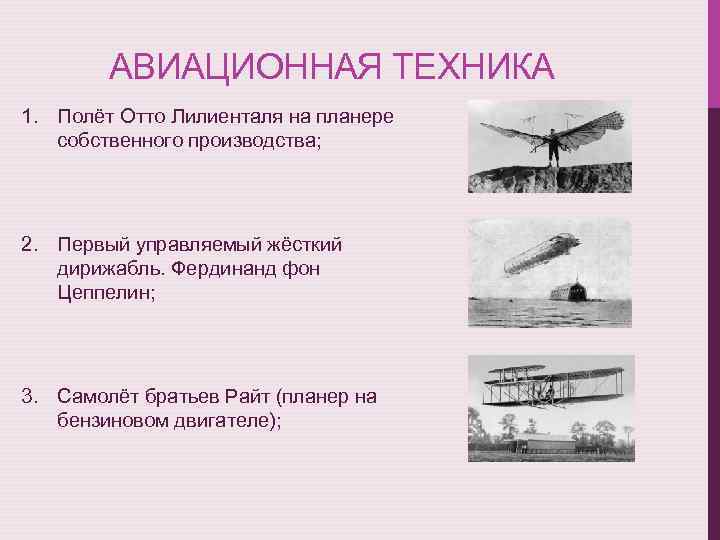 АВИАЦИОННАЯ ТЕХНИКА

1. Полёт Отто Лилиенталя на планере собственного производства;

2. Первый управляемый жёсткий дирижабль. Фердинанд фон Цеппелин;

3. Самолёт братьев Райт (планер на бензиновом двигателе);